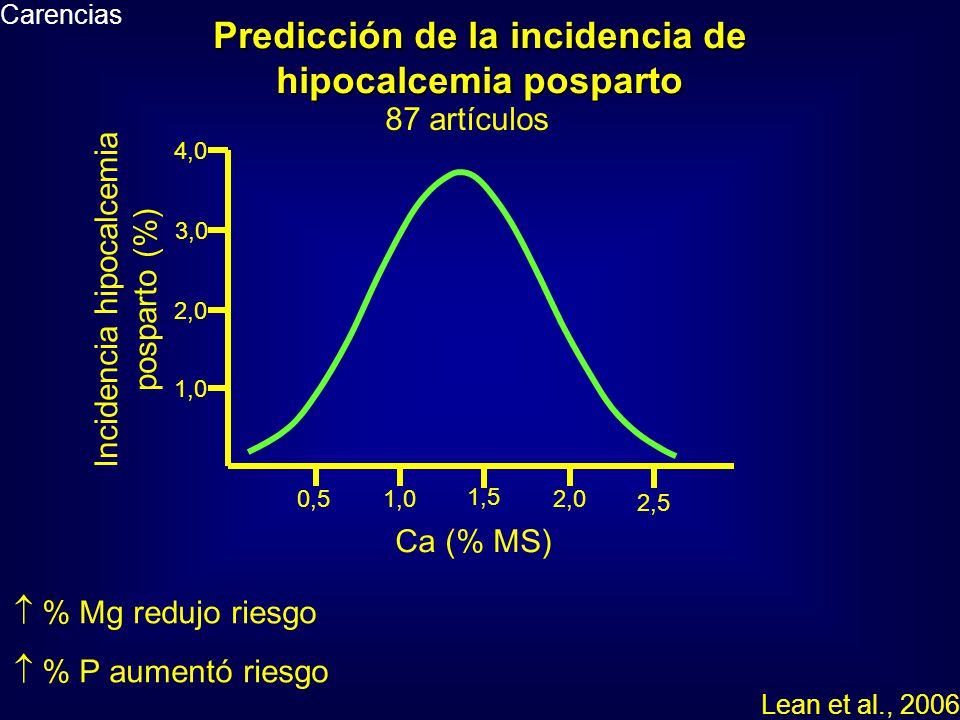 Carencias

Predicción de la incidencia de hipocalcemia posparto

87 artículos

Incidencia hipocalcemia posparto (%)

4,0
3,0
2,0
1,0

0,5
1,0
1,5
2,0
2,5

Ca (% MS)

↑ % Mg redujo riesgo

↑ % P aumentó riesgo

Lean et al., 2006